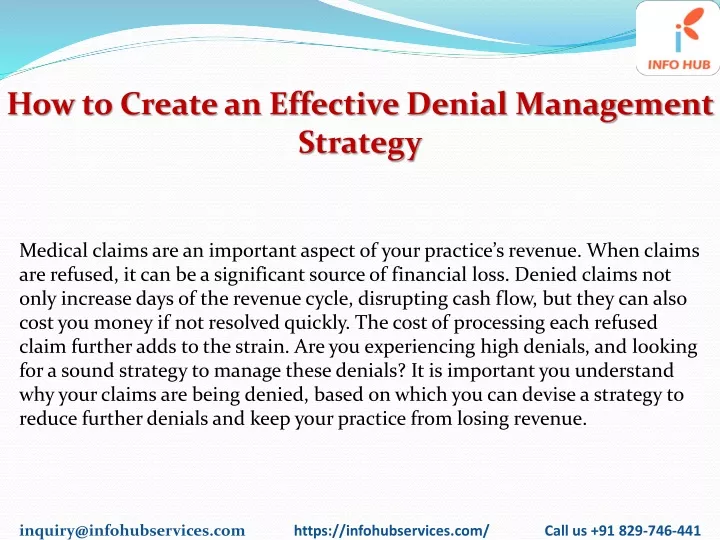 INFO HUB

How to Create an Effective Denial Management Strategy

Medical claims are an important aspect of your practice's revenue. When claims are refused, it can be a significant source of financial loss. Denied claims not only increase days of the revenue cycle, disrupting cash flow, but they can also cost you money if not resolved quickly. The cost of processing each refused claim further adds to the strain. Are you experiencing high denials, and looking for a sound strategy to manage these denials? It is important you understand why your claims are being denied, based on which you can devise a strategy to reduce further denials and keep your practice from losing revenue.

inquiry@infohubservices.com https://infohubservices.com/ Call us +91 829-746-441